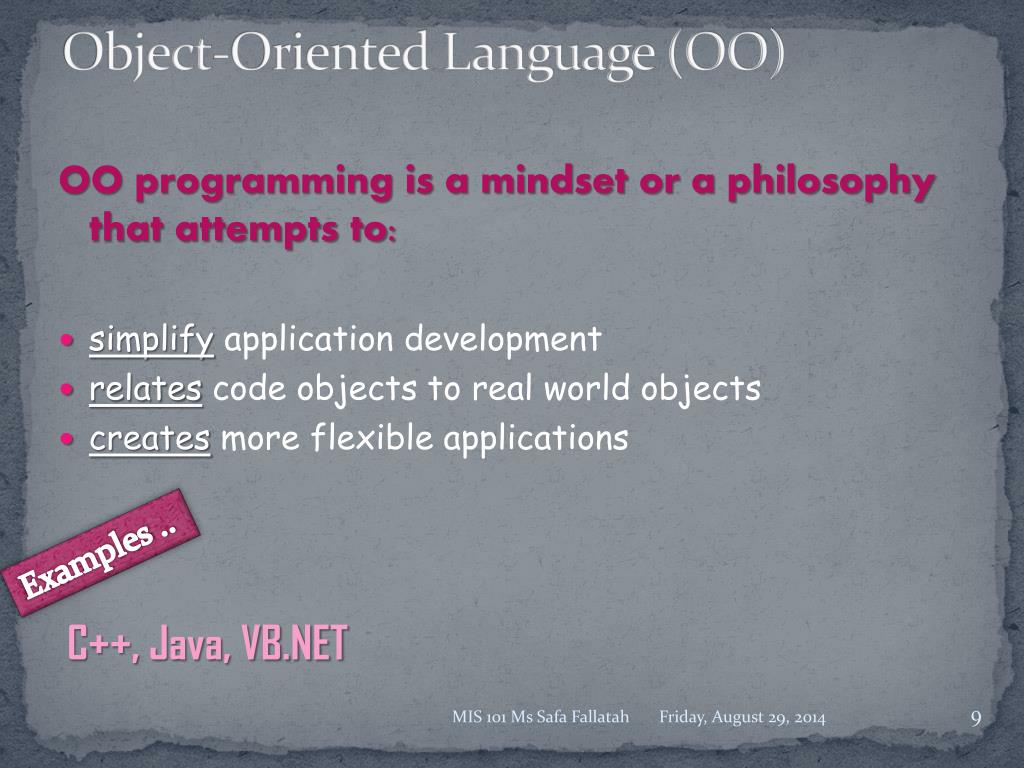 Object-Oriented Language (OO)

OO programming is a mindset or a philosophy that attempts to:

- simplify application development
- relates code objects to real world objects
- creates more flexible applications

Examples ..

C++, Java, VB.NET

MIS 101 Ms Safa Fallatah Friday, August 29, 2014 9